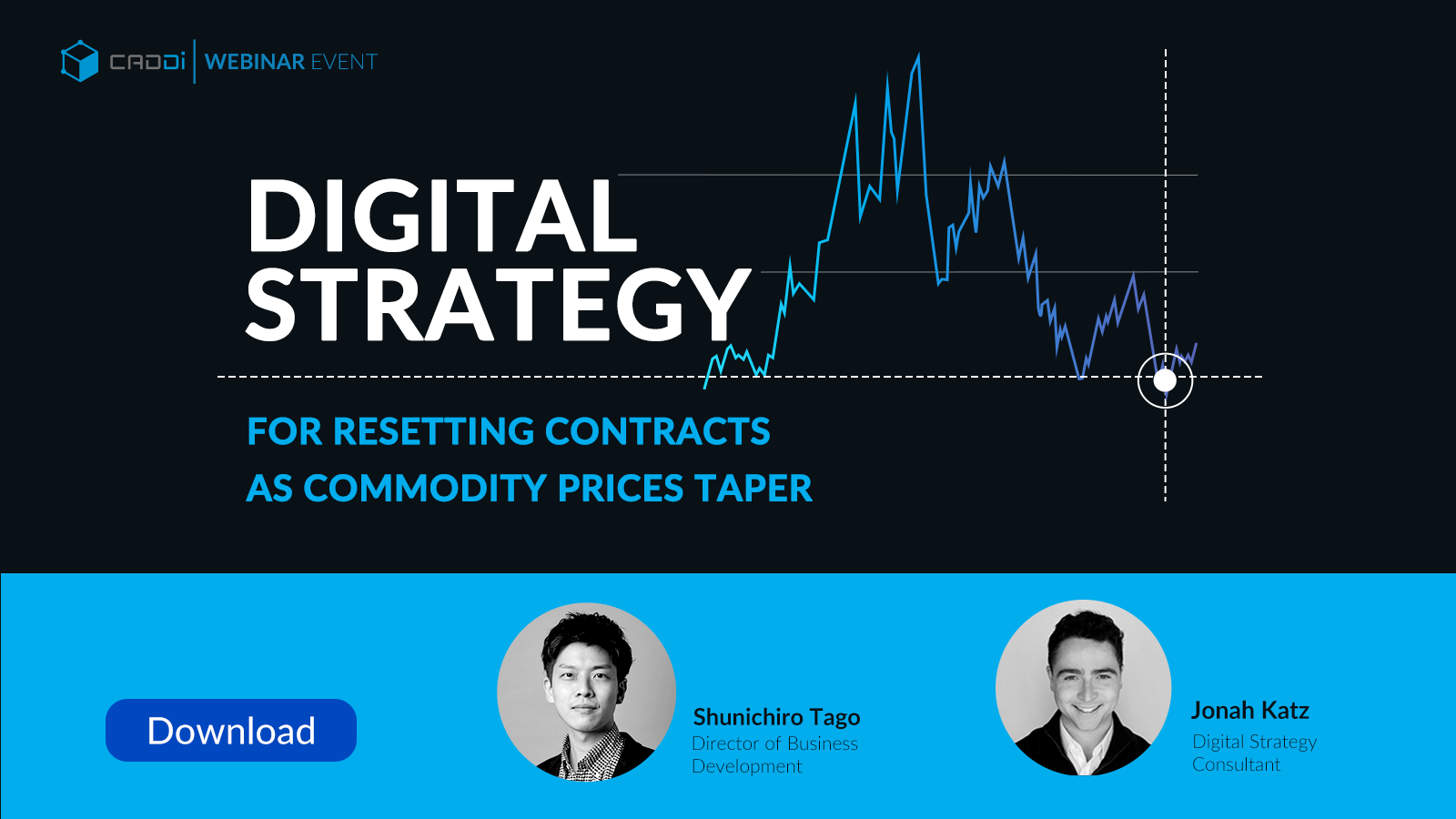 CADDi | WEBINAR EVENT

DIGITAL STRATEGY

FOR RESETTING CONTRACTS AS COMMODITY PRICES TAPER

Download

Shunichiro Tago
Director of Business Development

Jonah Katz
Digital Strategy Consultant